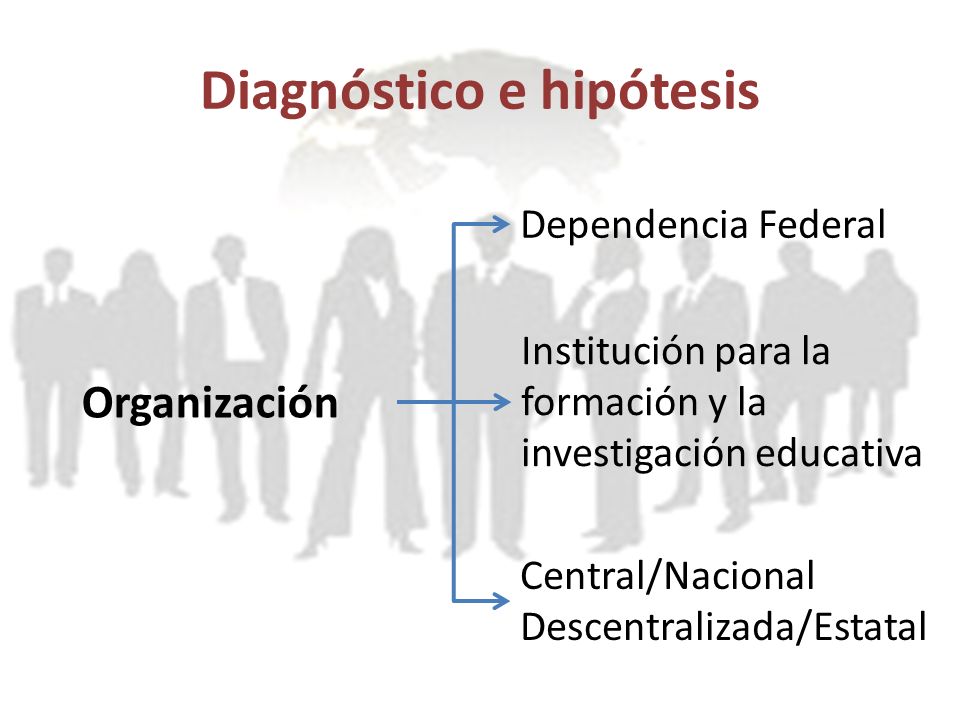 Diagnóstico e hipótesis

Organización

Dependencia Federal

Institución para la formación y la investigación educativa

Central/Nacional
Descentralizada/Estatal